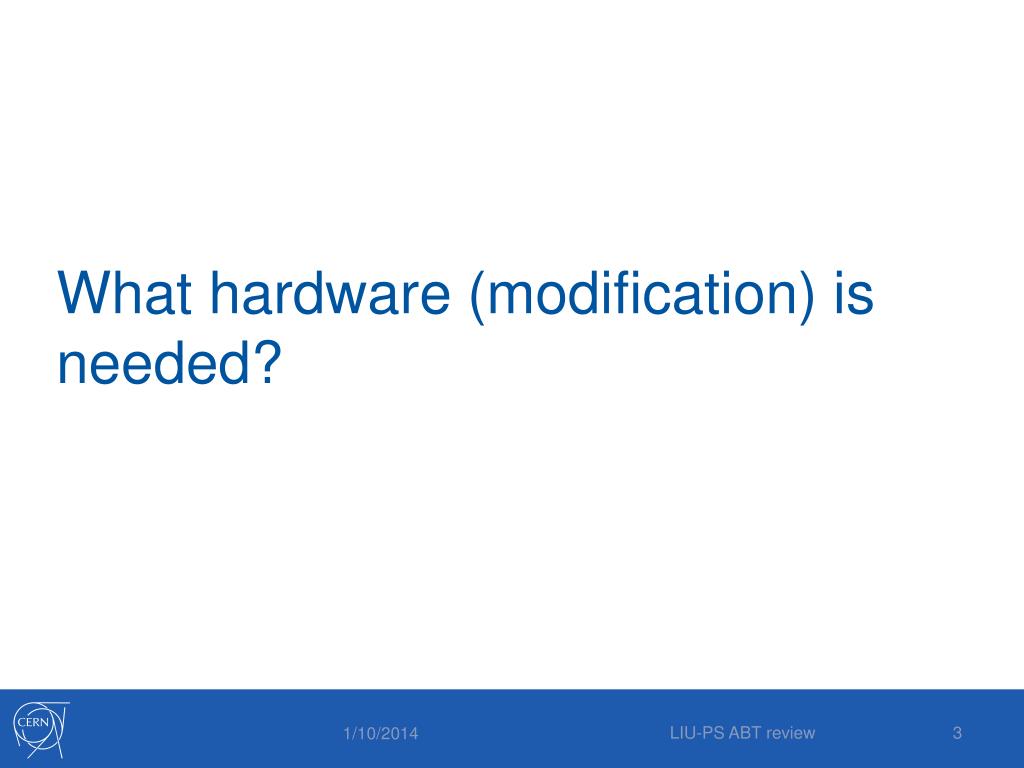 What hardware (modification) is needed?

CERN

1/10/2014

LIU-PS ABT review

3